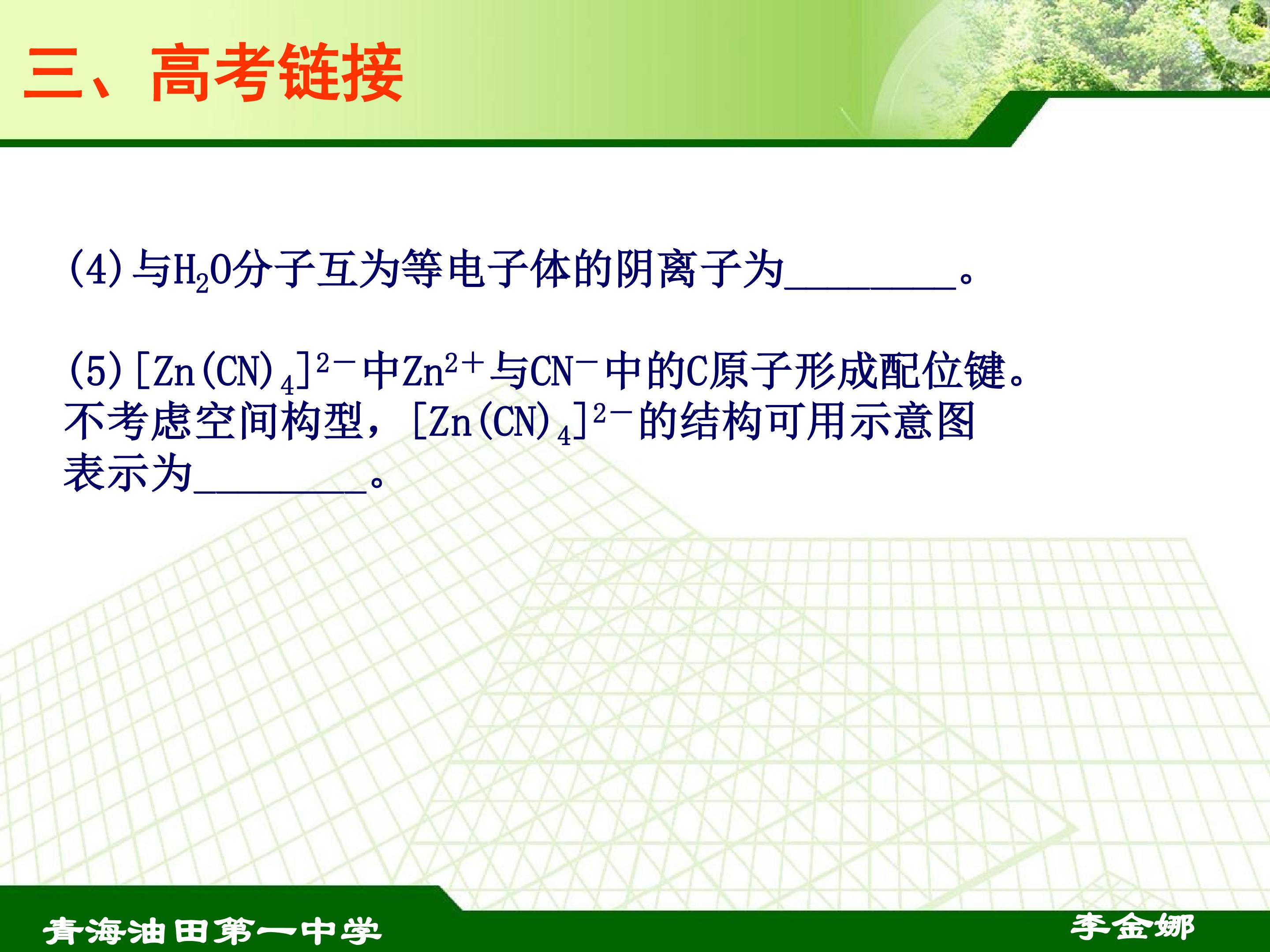 三、高考链接

(4)与$H_2O$分子互为等电子体的阴离子为____。

(5)$[Zn(CN)_4]^{2-}$中$Zn^{2+}$与$CN^-$中的C原子形成配位键。不考虑空间构型，$[Zn(CN)_4]^{2-}$的结构可用示意图表示为____。

青海油田第一中学 李金娜